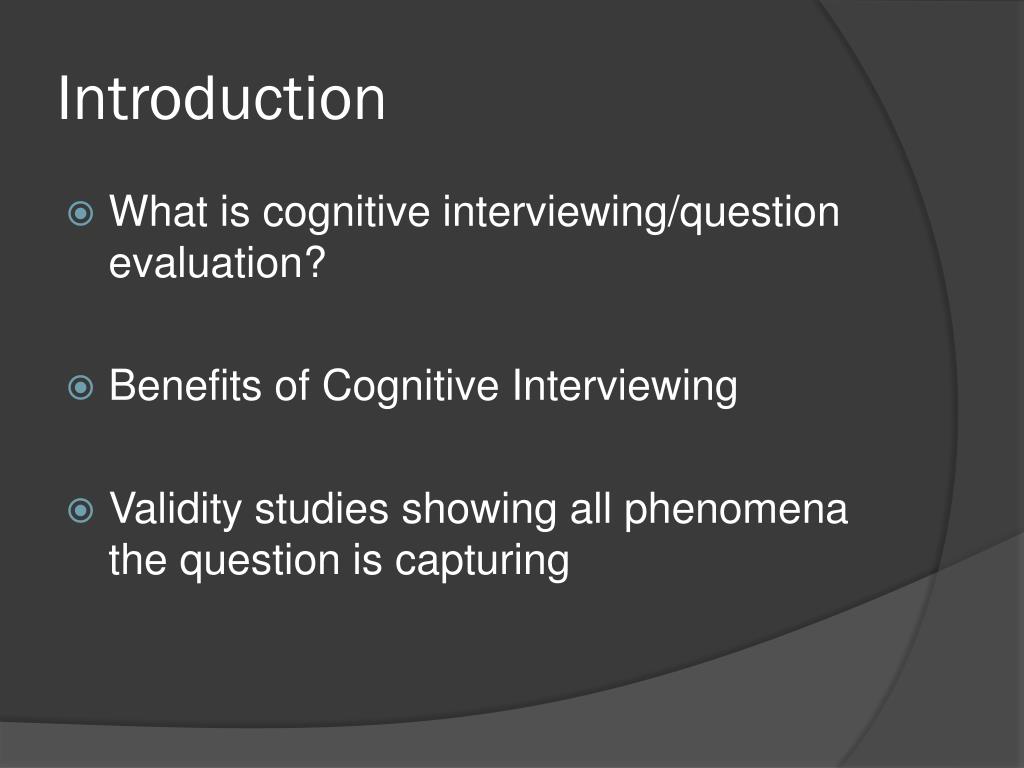 Introduction

What is cognitive interviewing/question evaluation?

Benefits of Cognitive Interviewing

Validity studies showing all phenomena the question is capturing